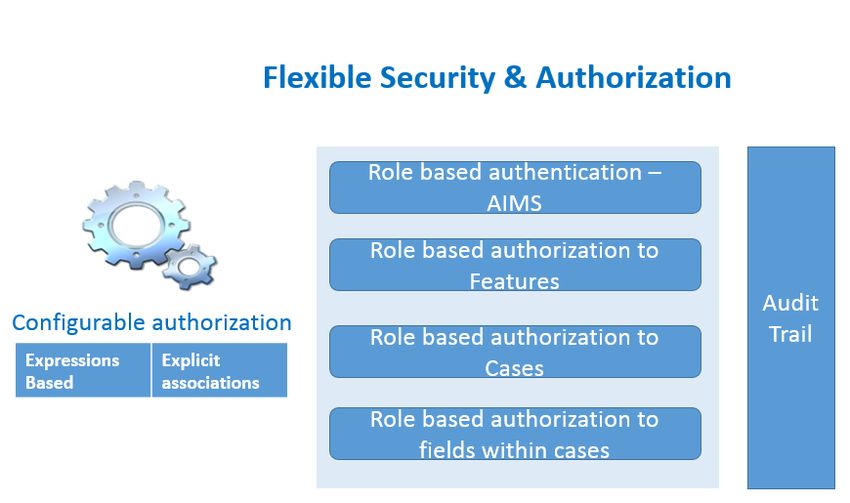 Flexible Security & Authorization

Configurable authorization

| Expressions Based | Explicit associations |
|---|---|

Role based authentication – AIMS

Role based authorization to Features

Role based authorization to Cases

Role based authorization to fields within cases

Audit Trail